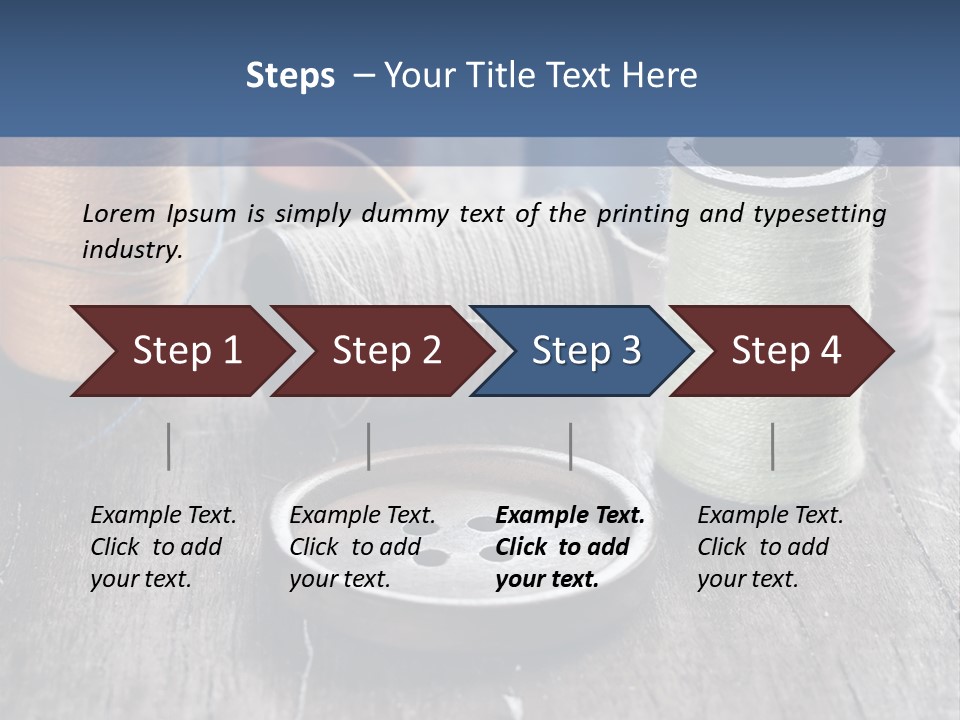 Steps – Your Title Text Here

Lorem Ipsum is simply dummy text of the printing and typesetting industry.

Step 1

Step 2

Step 3

Step 4

Example Text. Click to add your text.

Example Text. Click to add your text.

Example Text. Click to add your text.

Example Text. Click to add your text.